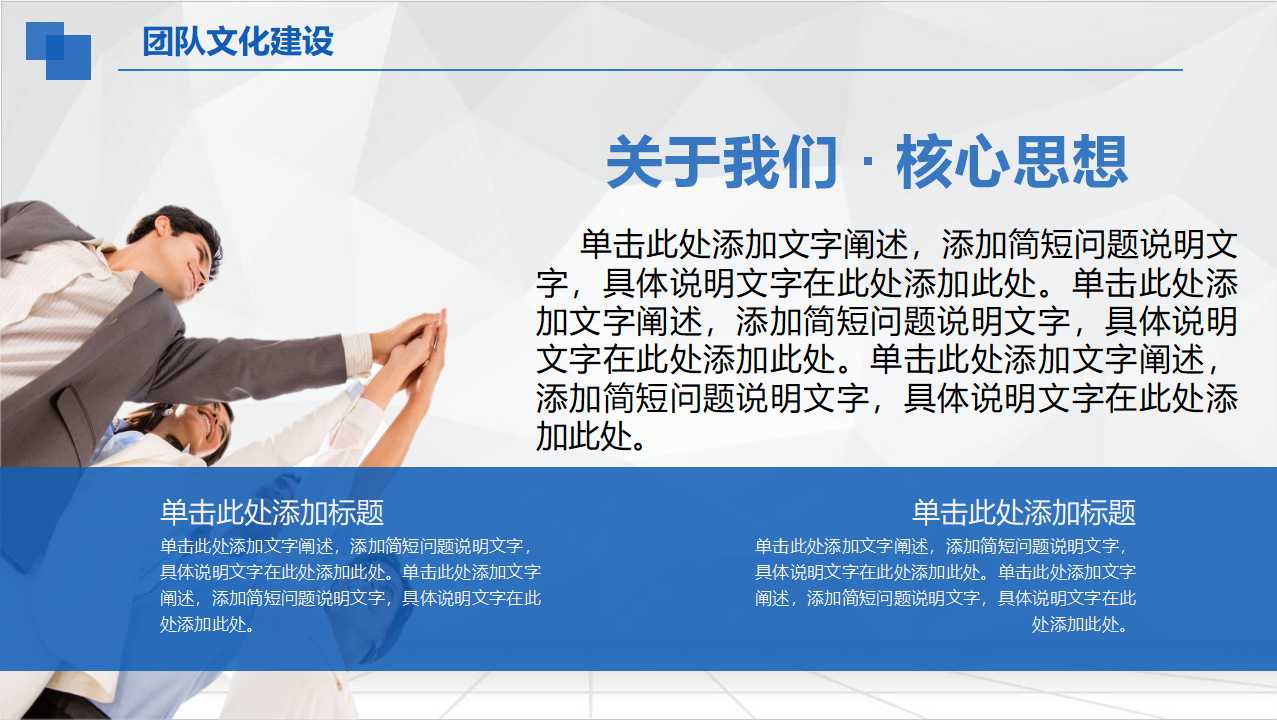 团队文化建设

关于我们 · 核心思想

单击此处添加文字阐述，添加简短问题说明文字，具体说明文字在此处添加此处。单击此处添加文字阐述，添加简短问题说明文字，具体说明文字在此处添加此处。单击此处添加文字阐述，添加简短问题说明文字，具体说明文字在此处添加此处。

单击此处添加标题

单击此处添加文字阐述，添加简短问题说明文字，具体说明文字在此处添加此处。单击此处添加文字阐述，添加简短问题说明文字，具体说明文字在此处添加此处。

单击此处添加标题

单击此处添加文字阐述，添加简短问题说明文字，具体说明文字在此处添加此处。单击此处添加文字阐述，添加简短问题说明文字，具体说明文字在此处添加此处。